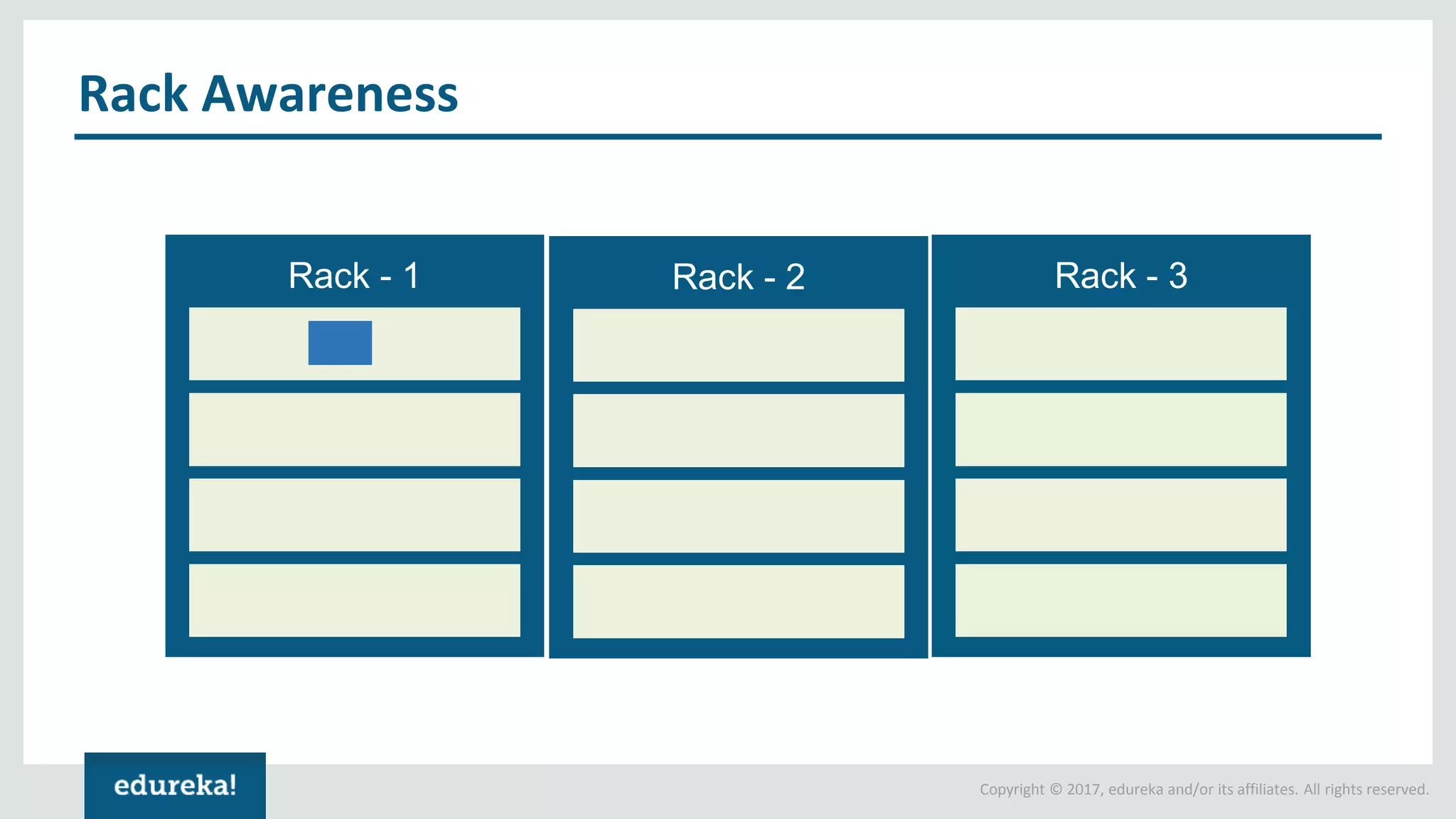 Rack Awareness

Rack - 1

Rack - 2

Rack - 3

edureka!

Copyright © 2017, edureka and/or its affiliates. All rights reserved.